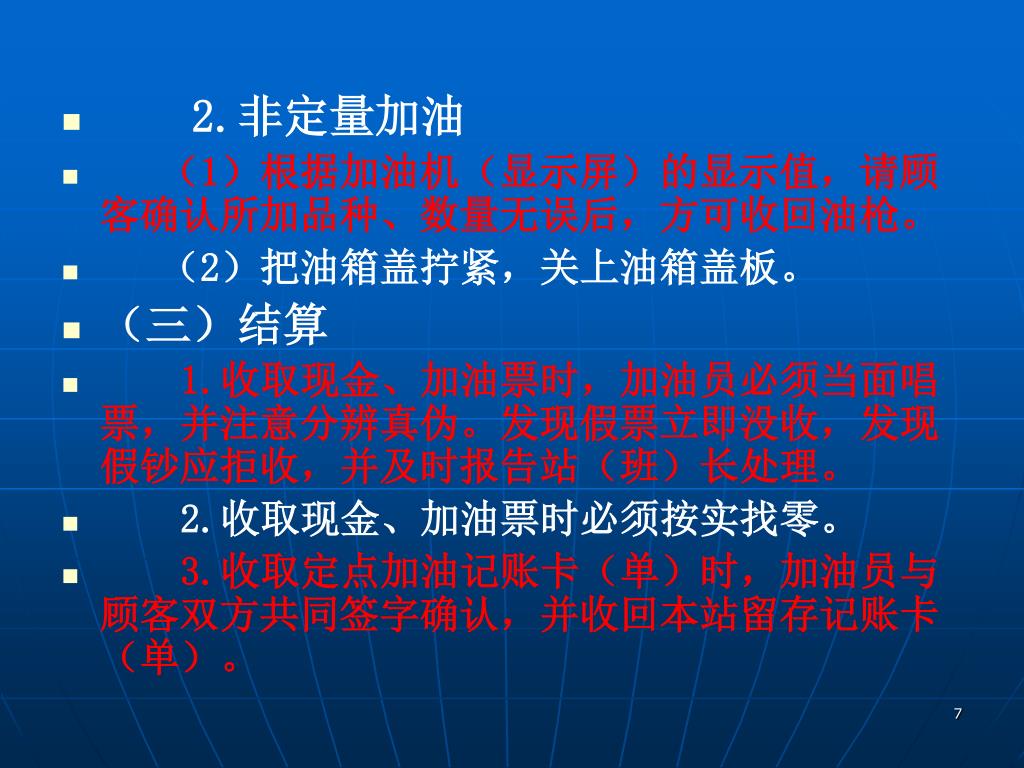 2.非定量加油

（1）根据加油机（显示屏）的显示值，请顾客确认所加品种、数量无误后，方可收回油枪。

（2）把油箱盖拧紧，关上油箱盖板。

（三）结算

1.收取现金、加油票时，加油员必须当面唱票，并注意分辨真伪。发现假票立即没收，发现假钞应拒收，并及时报告站（班）长处理。

2.收取现金、加油票时必须按实找零。

3.收取定点加油记账卡（单）时，加油员与顾客双方共同签字确认，并收回本站留存记账卡（单）。

7